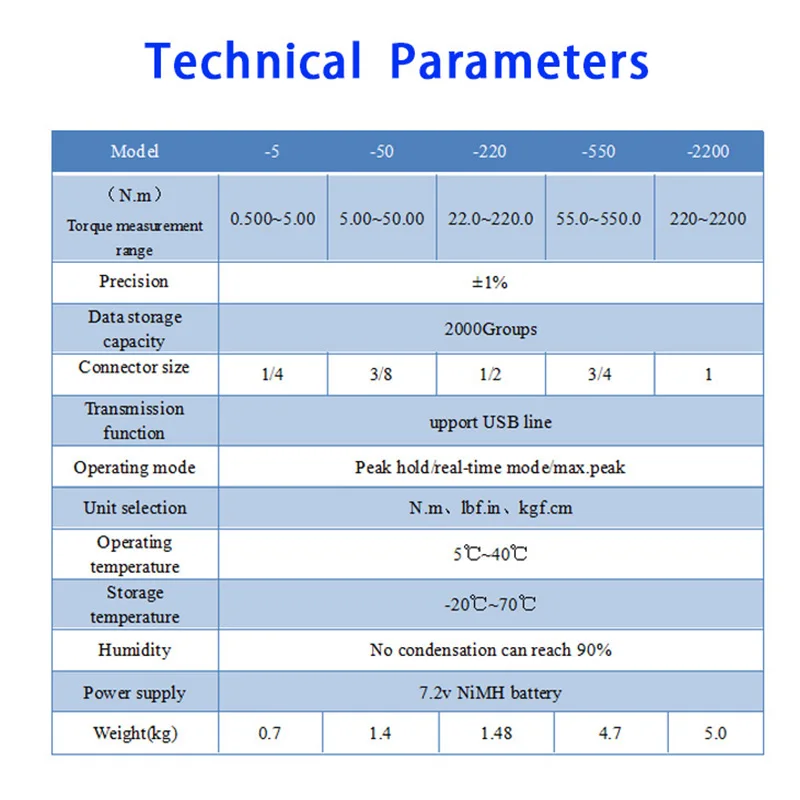 Technical Parameters

| Model | -5 | -50 | -220 | -550 | -2200 |
|---|---|---|---|---|---|
| （N.m） Torque measurement range | 0.500~5.00 | 5.00~50.00 | 22.0~220.0 | 55.0~550.0 | 220~2200 |
| Precision | ±1% | | | | |
| Data storage capacity | 2000Groups | | | | |
| Connector size | 1/4 | 3/8 | 1/2 | 3/4 | 1 |
| Transmission function | upport USB line | | | | |
| Operating mode | Peak hold/real-time mode/max.peak | | | | |
| Unit selection | N.m、lbf.in、kgf.cm | | | | |
| Operating temperature | 5℃~40℃ | | | | |
| Storage temperature | -20℃~70℃ | | | | |
| Humidity | No condensation can reach 90% | | | | |
| Power supply | 7.2v NiMH battery | | | | |
| Weight(kg) | 0.7 | 1.4 | 1.48 | 4.7 | 5.0 |